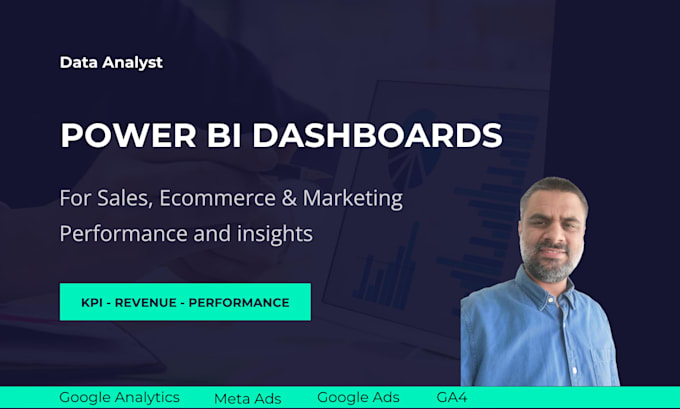 Data Analyst

POWER BI DASHBOARDS

For Sales, Ecommerce & Marketing Performance and insights

KPI - REVENUE - PERFORMANCE

Google Analytics Meta Ads Google Ads GA4